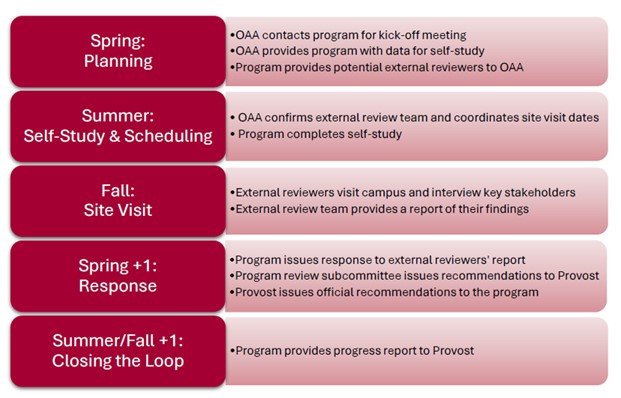 Spring:
Planning

•OAA contacts program for kick-off meeting
•OAA provides program with data for self-study
•Program provides potential external reviewers to OAA

Summer:
Self-Study & Scheduling

• OAA confirms external review team and coordinates site visit dates
• Program completes self-study

Fall:
Site Visit

•External reviewers visit campus and interview key stakeholders
•External review team provides a report of their findings

Spring +1:
Response

•Program issues response to external reviewers' report
•Program review subcommittee issues recommendations to Provost
•Provost issues official recommendations to the program

Summer/Fall +1:
Closing the Loop

•Program provides progress report to Provost